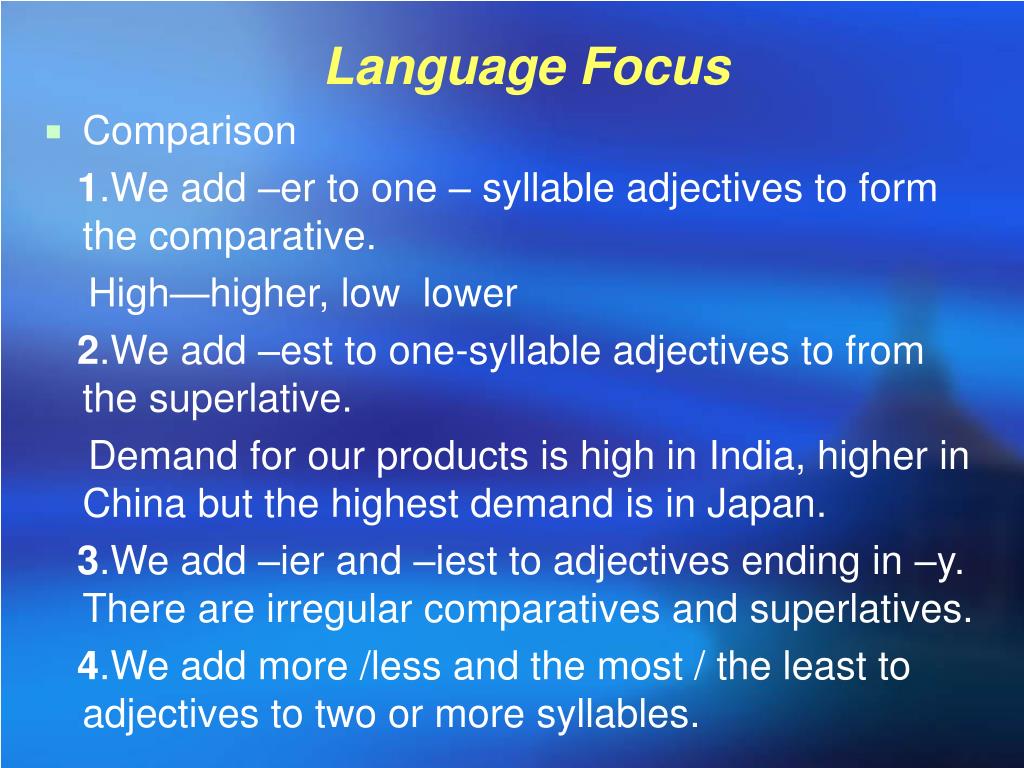 Language Focus

Comparison

1.We add –er to one – syllable adjectives to form the comparative.

High—higher, low  lower

2.We add –est to one-syllable adjectives to from the superlative.

Demand for our products is high in India, higher in China but the highest demand is in Japan.

3.We add –ier and –iest to adjectives ending in –y. There are irregular comparatives and superlatives.

4.We add more /less and the most / the least to adjectives to two or more syllables.